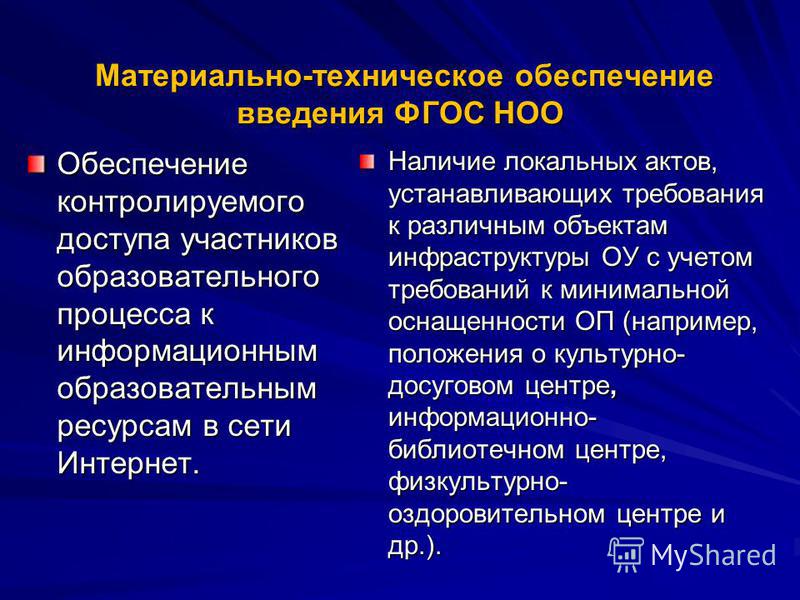 Материально-техническое обеспечение введения ФГОС НОО

Обеспечение контролируемого доступа участников образовательного процесса к информационным образовательным ресурсам в сети Интернет.

Наличие локальных актов, устанавливающих требования к различным объектам инфраструктуры ОУ с учетом требований к минимальной оснащенности ОП (например, положения о культурно-досуговом центре, информационно-библиотечном центре, физкультурно-оздоровительном центре и др.).

MyShared